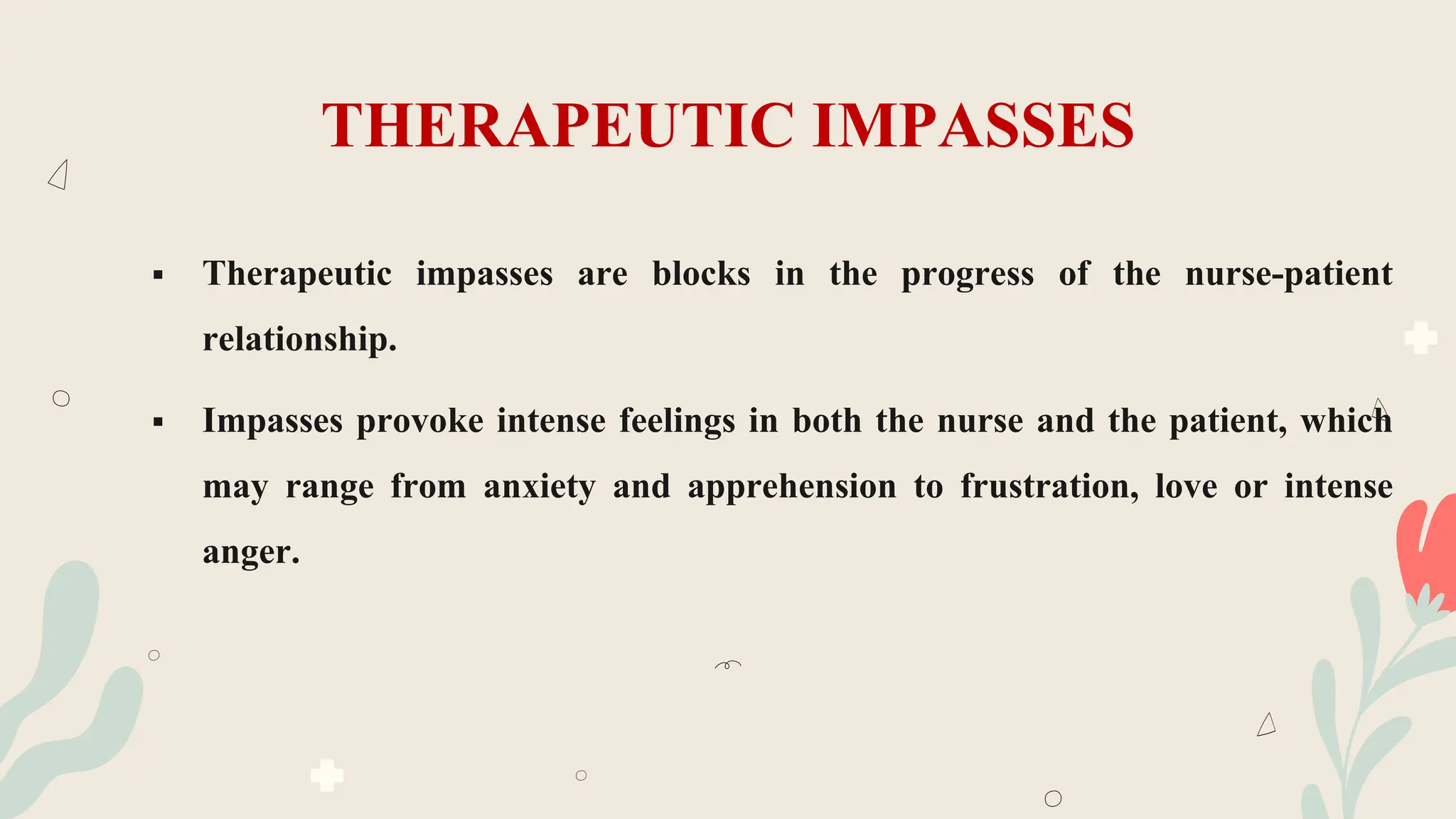 THERAPEUTIC IMPASSES

▪ Therapeutic impasses are blocks in the progress of the nurse-patient relationship.

▪ Impasses provoke intense feelings in both the nurse and the patient, which may range from anxiety and apprehension to frustration, love or intense anger.